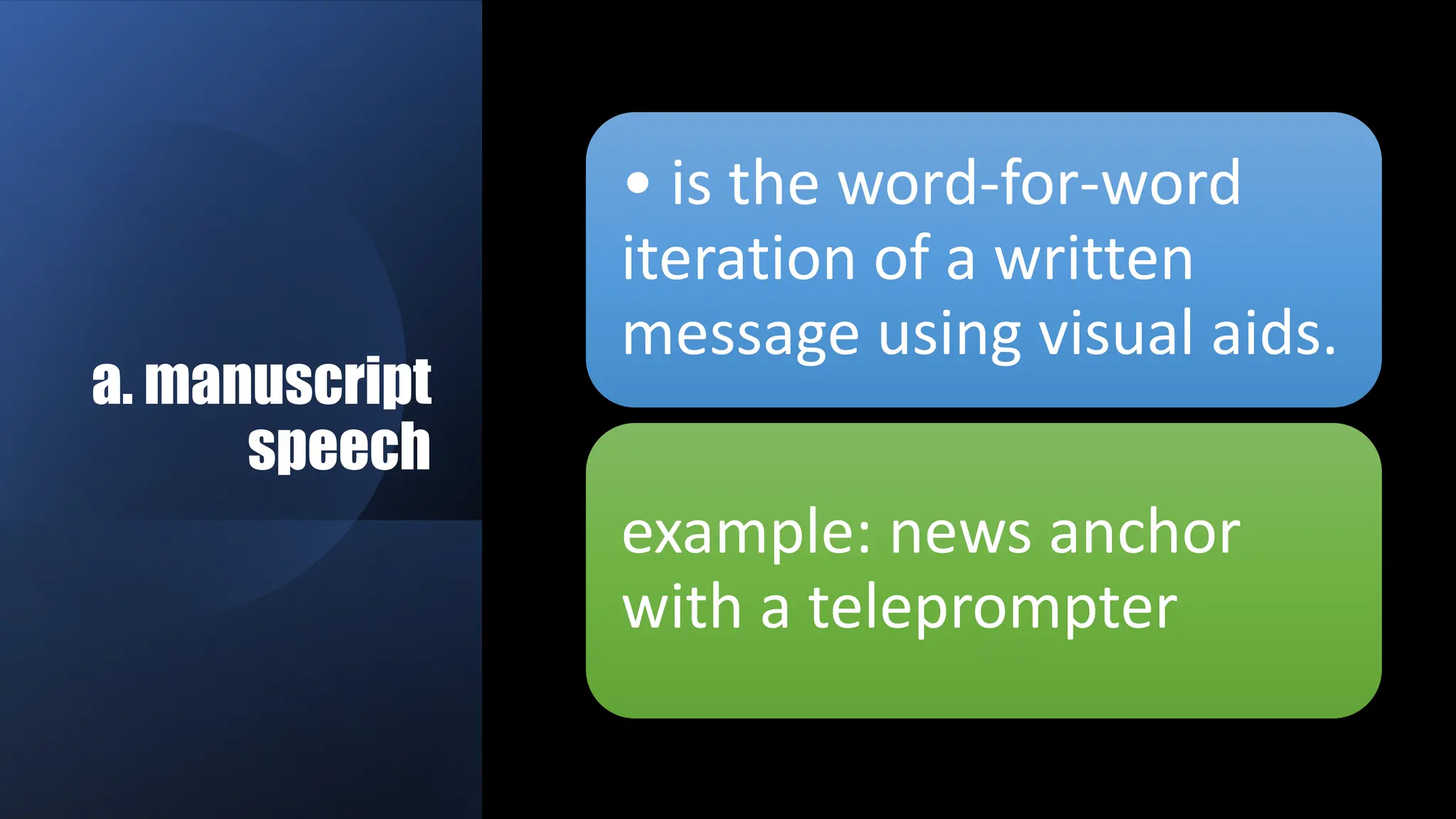 a. manuscript speech

• is the word-for-word iteration of a written message using visual aids.

example: news anchor with a teleprompter